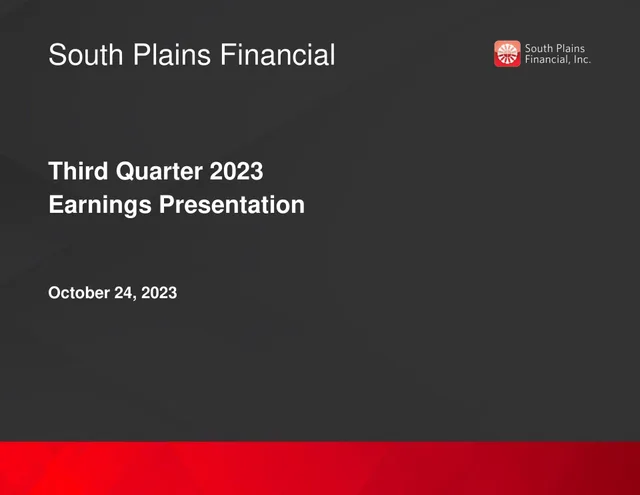 South Plains Financial

South Plains Financial, Inc.

Third Quarter 2023
Earnings Presentation

October 24, 2023